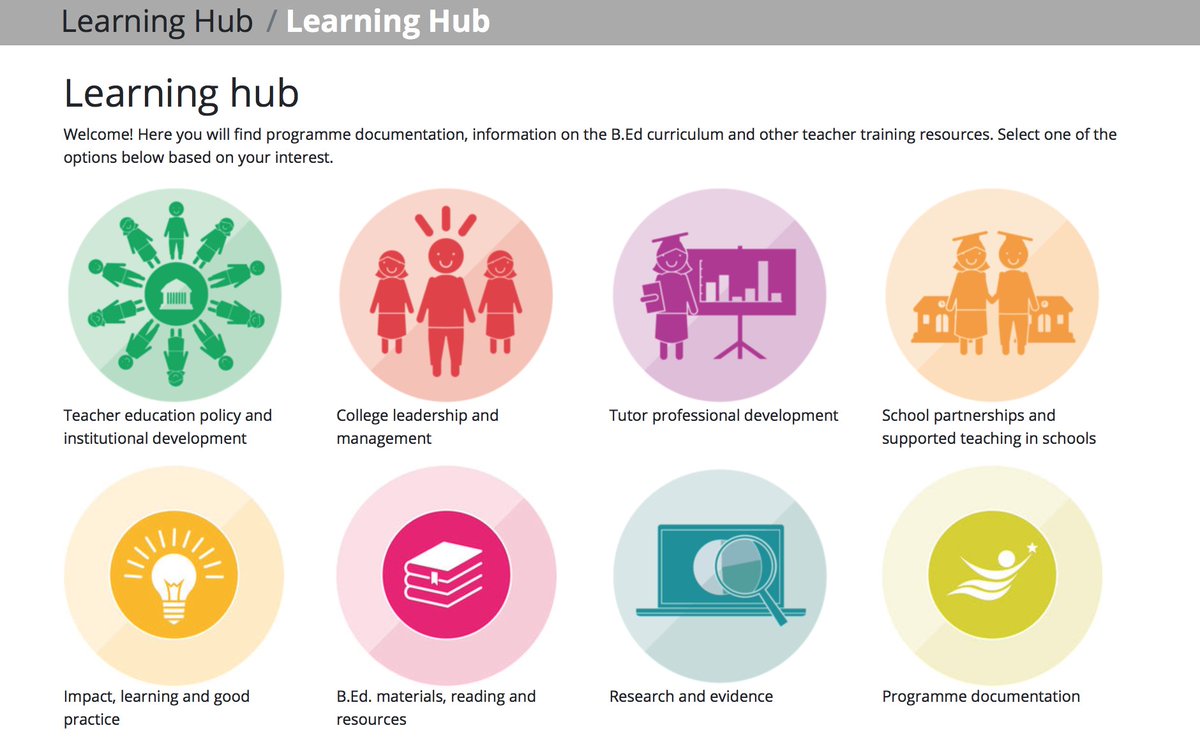 Learning Hub / Learning Hub

Learning hub

Welcome! Here you will find programme documentation, information on the B.Ed curriculum and other teacher training resources. Select one of the options below based on your interest.

Teacher education policy and institutional development

College leadership and management

Tutor professional development

School partnerships and supported teaching in schools

Impact, learning and good practice

B.Ed. materials, reading and resources

Research and evidence

Programme documentation